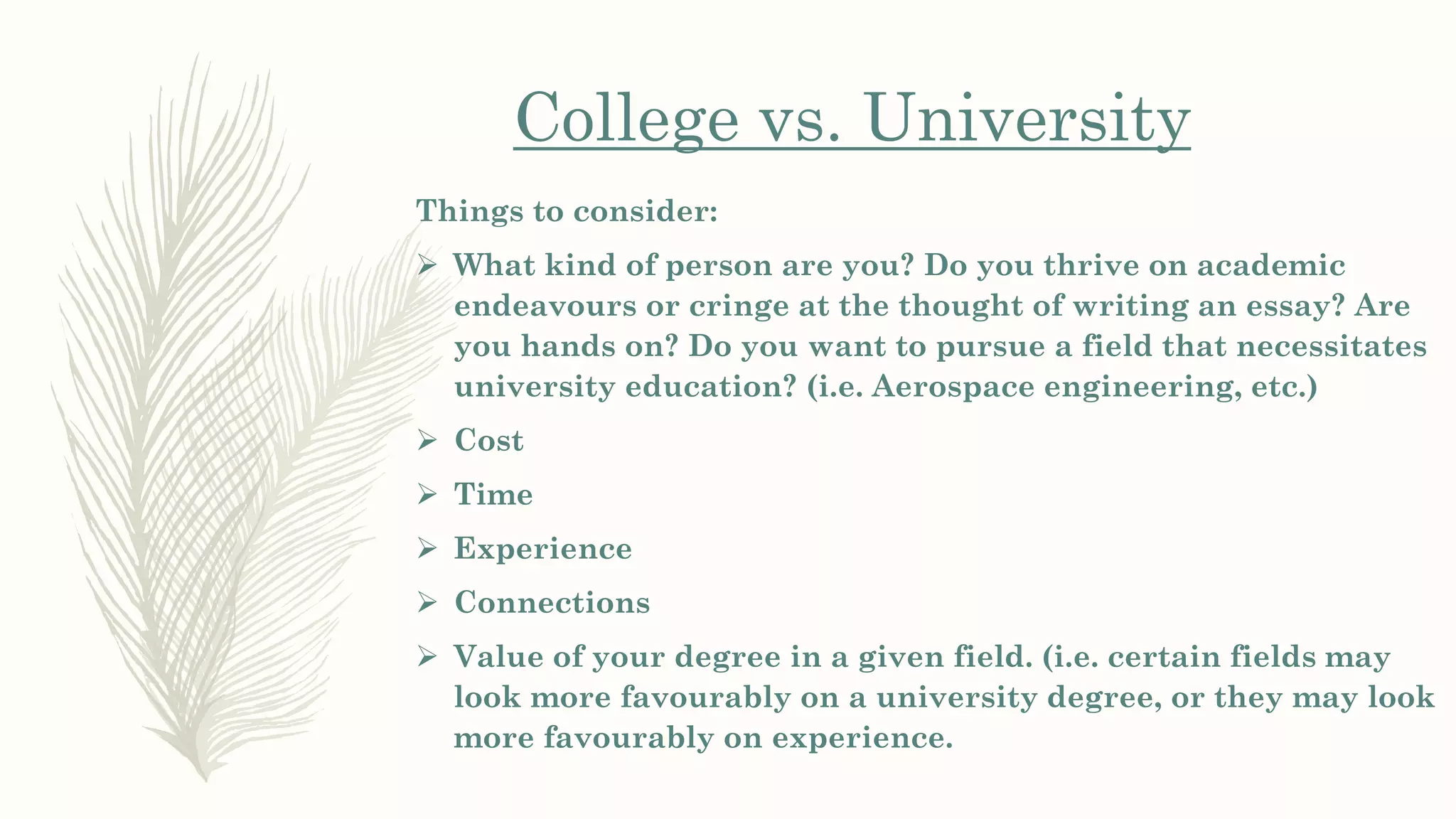 College vs. University

Things to consider:

➢ What kind of person are you? Do you thrive on academic endeavours or cringe at the thought of writing an essay? Are you hands on? Do you want to pursue a field that necessitates university education? (i.e. Aerospace engineering, etc.)

➢ Cost

➢ Time

➢ Experience

➢ Connections

➢ Value of your degree in a given field. (i.e. certain fields may look more favourably on a university degree, or they may look more favourably on experience.